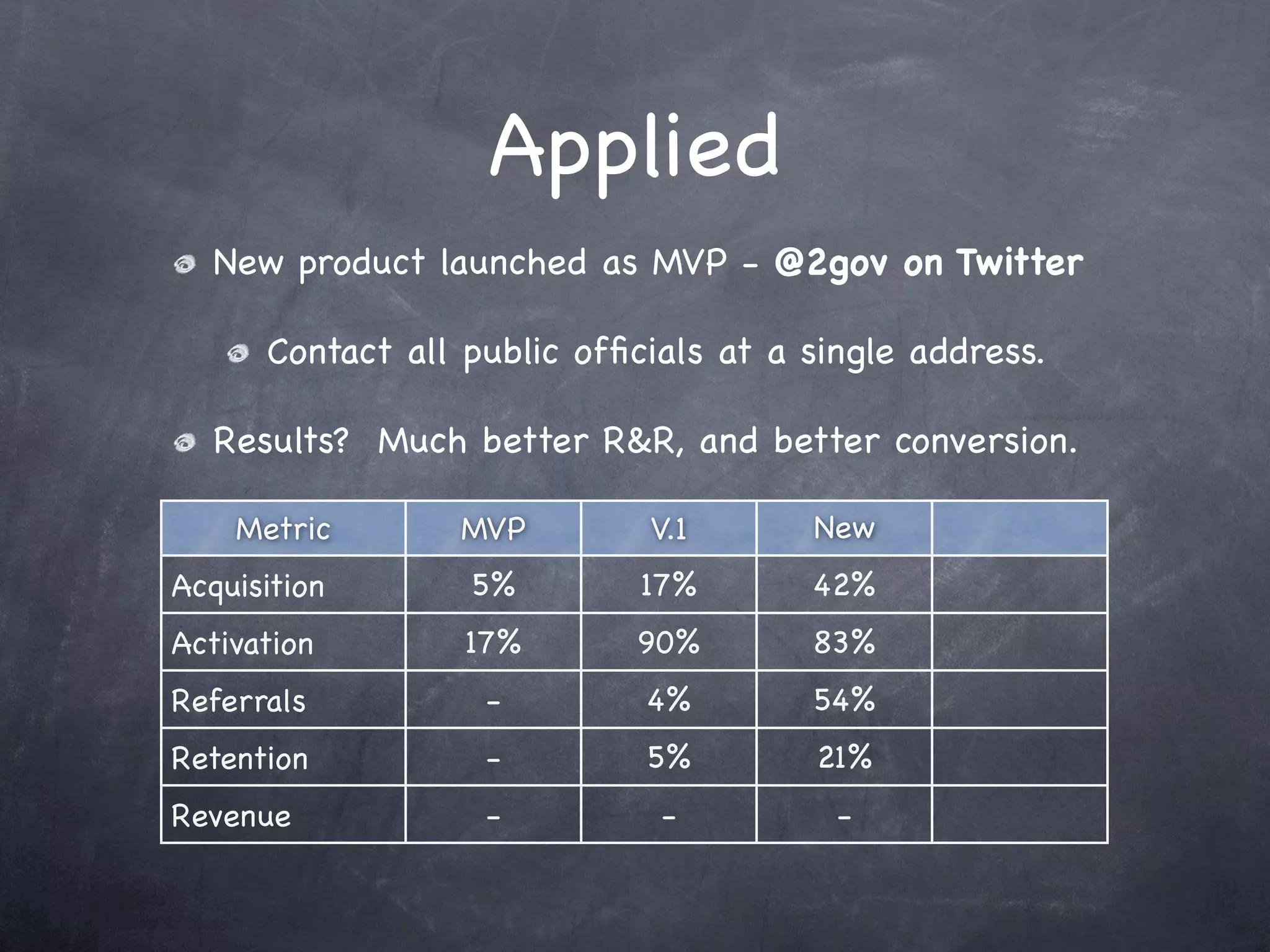 Applied

New product launched as MVP - @2gov on Twitter

Contact all public officials at a single address.

Results? Much better R&R, and better conversion.

| Metric | MVP | V.1 | New | |
|---|---|---|---|---|
| Acquisition | 5% | 17% | 42% | |
| Activation | 17% | 90% | 83% | |
| Referrals | - | 4% | 54% | |
| Retention | - | 5% | 21% | |
| Revenue | - | - | - | |